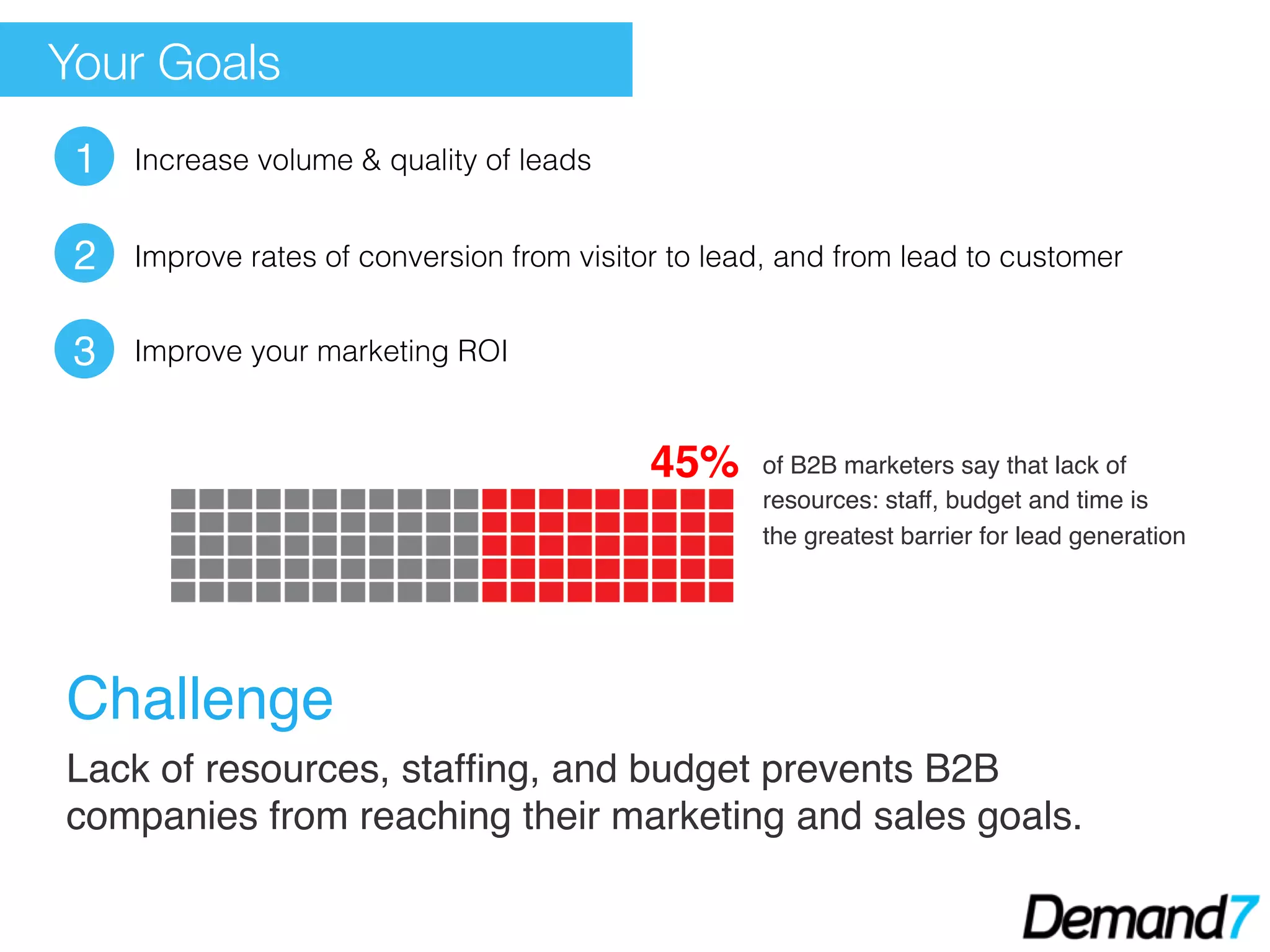 Your Goals

1 Increase volume & quality of leads

2 Improve rates of conversion from visitor to lead, and from lead to customer

3 Improve your marketing ROI

45% of B2B marketers say that lack of resources: staff, budget and time is the greatest barrier for lead generation

Challenge

Lack of resources, staffing, and budget prevents B2B companies from reaching their marketing and sales goals.

Demand7